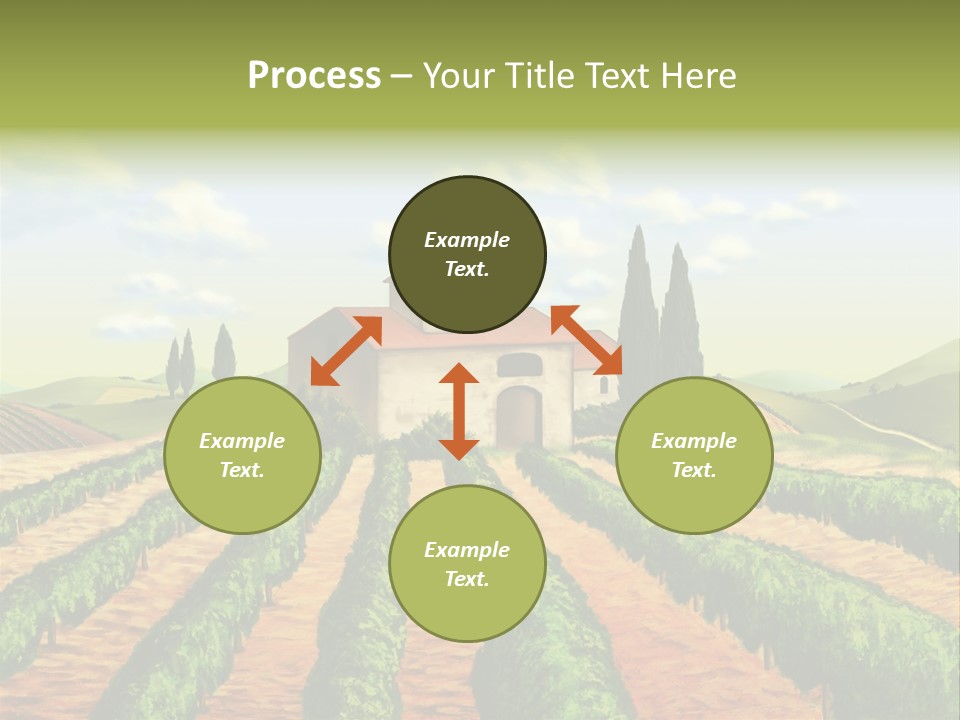 Process – Your Title Text Here

Example Text.

Example Text.

Example Text.

Example Text.